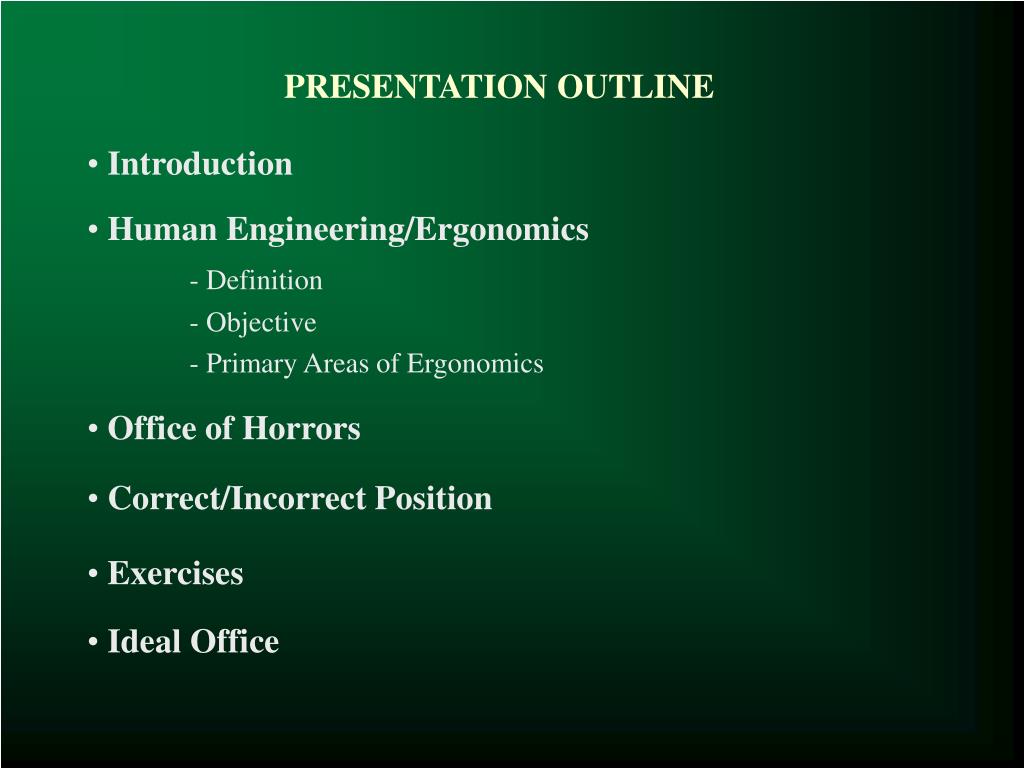 PRESENTATION OUTLINE

• Introduction

• Human Engineering/Ergonomics

- Definition

- Objective

- Primary Areas of Ergonomics

• Office of Horrors

• Correct/Incorrect Position

• Exercises

• Ideal Office